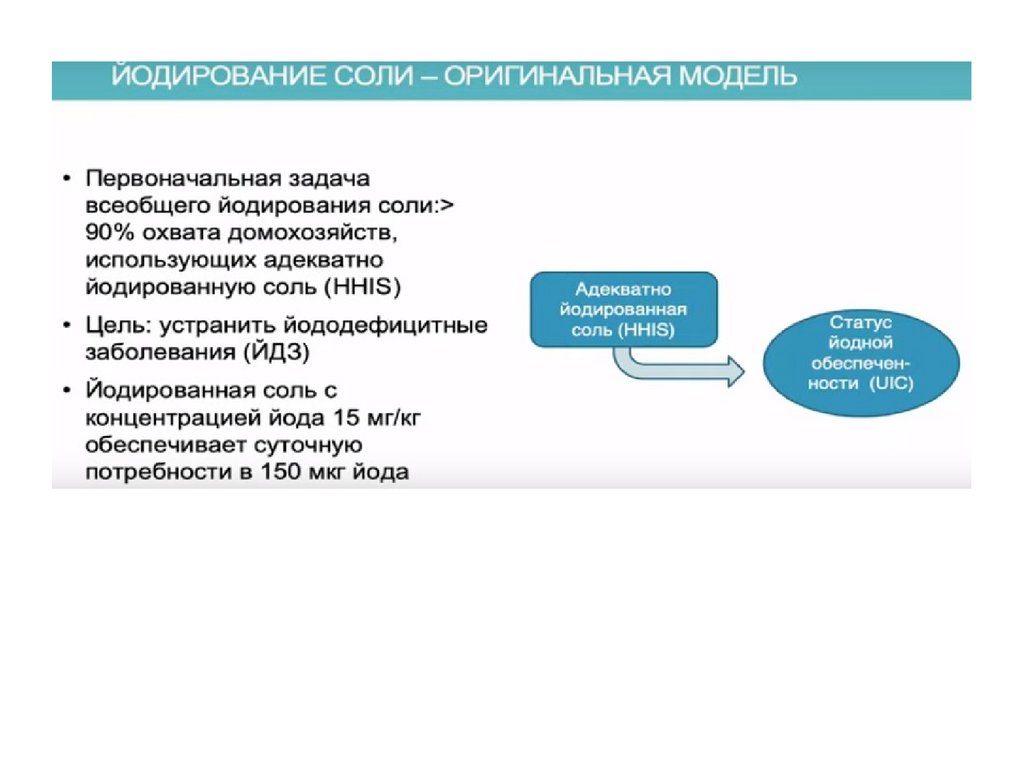 ЙОДИРОВАНИЕ СОЛИ – ОРИГИНАЛЬНАЯ МОДЕЛЬ

• Первоначальная задача всеобщего йодирования соли:> 90% охвата домохозяйств, использующих адекватно йодированную соль (HHIS)

• Цель: устранить йододефицитные заболевания (ЙДЗ)

• Йодированная соль с концентрацией йода 15 мг/кг обеспечивает суточную потребности в 150 мкг йода

Адекватно йодированная соль (HHIS)

Статус йодной обеспеченности (UIC)